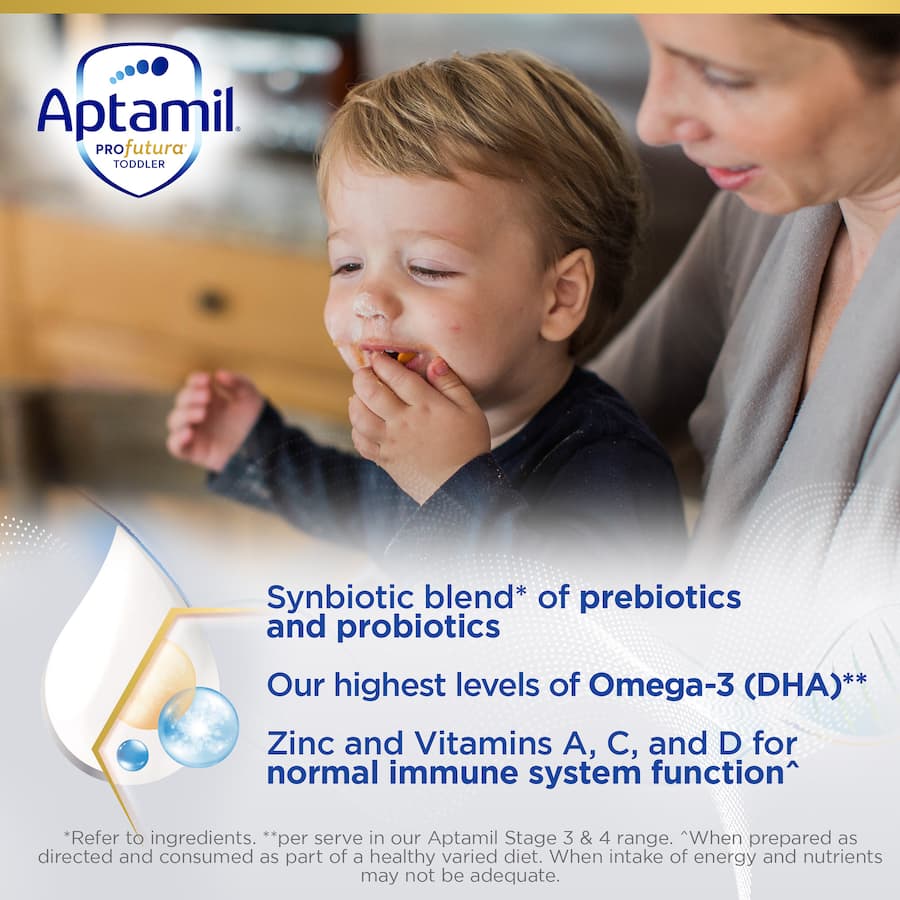 Aptamil
PROfutura
TODDLER

Synbiotic blend* of prebiotics and probiotics

Our highest levels of Omega-3 (DHA)**

Zinc and Vitamins A, C, and D for normal immune system function^

*Refer to ingredients. **per serve in our Aptamil Stage 3 & 4 range. ^When prepared as directed and consumed as part of a healthy varied diet. When intake of energy and nutrients may not be adequate.